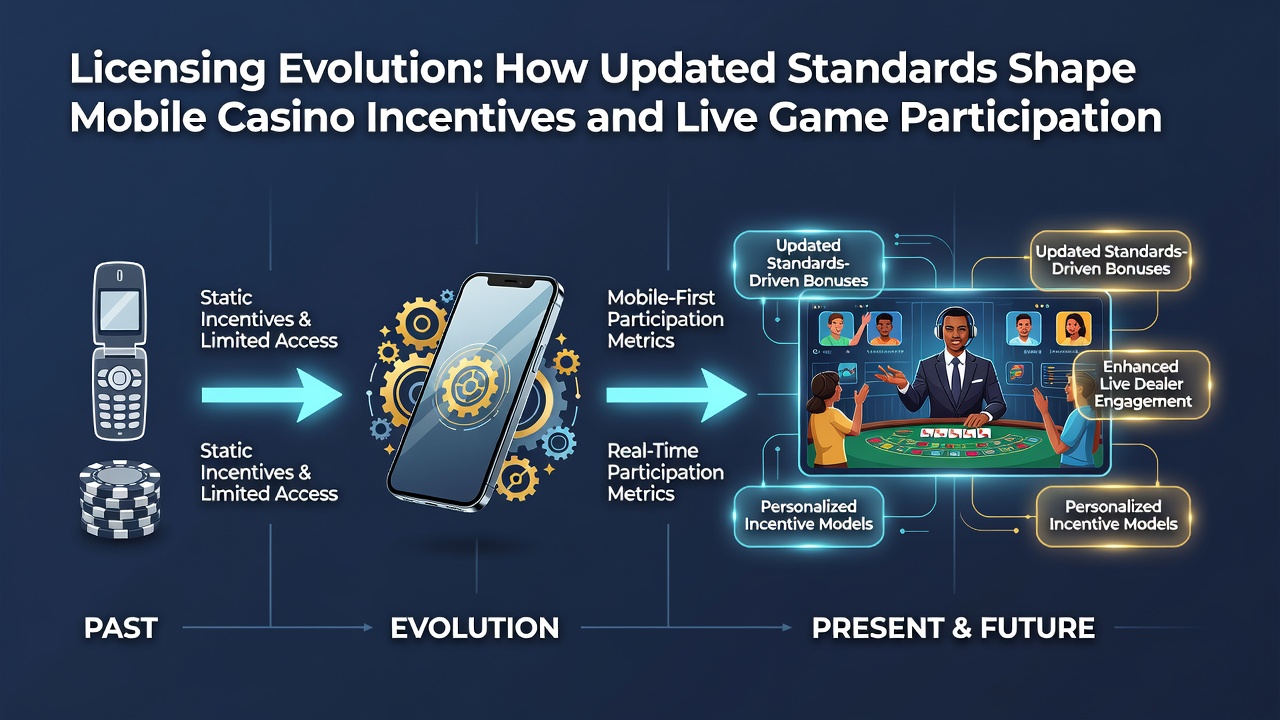 Licensing Evolution: How Updated Standards Shape Mobile Casino Incentives and Live Game Participation

Static Incentives & Limited Access

Static Incentives & Limited Access

Mobile-First Participation Metrics

Real-Time Participation Metrics

Updated Standards-Driven Bonuses

Updated Standards-Driven Bonuses

Enhanced Live Dealer Engagement

Personalized Incentive Models

Personalized Incentive Models

PAST

EVOLUTION

PRESENT & FUTURE